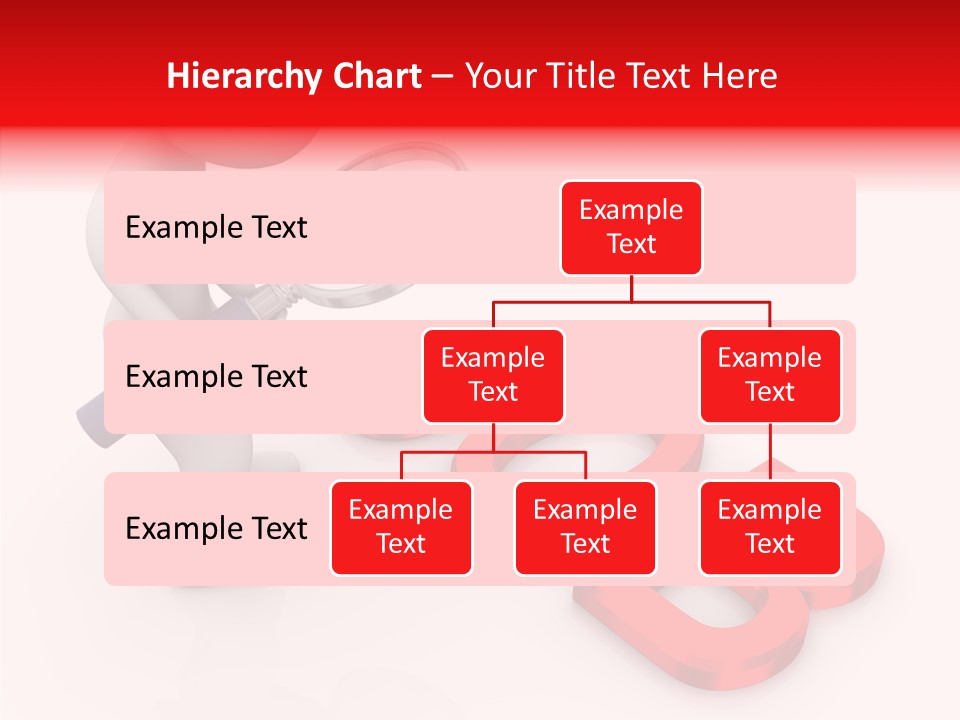 Hierarchy Chart – Your Title Text Here

Example Text

Example Text

Example Text

Example Text

Example Text

Example Text

Example Text

Example Text

Example Text